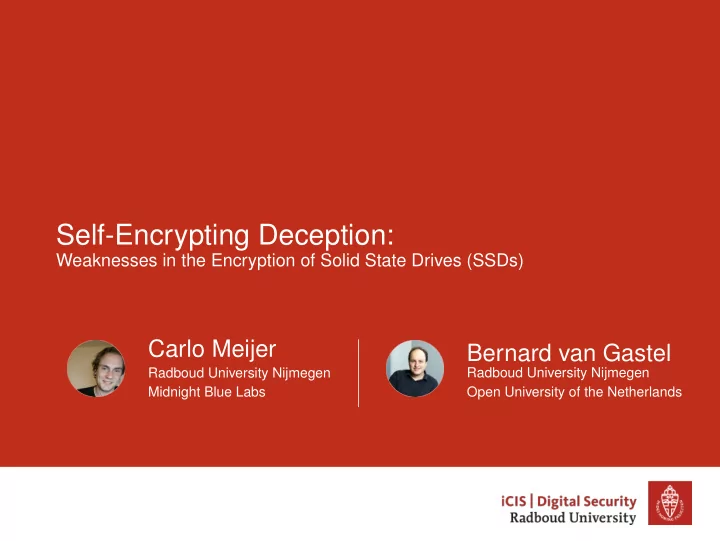 Self-Encrypting Deception:
Weaknesses in the Encryption of Solid State Drives (SSDs)

Carlo Meijer
Radboud University Nijmegen
Midnight Blue Labs

Bernard van Gastel
Radboud University Nijmegen
Open University of the Netherlands

iCIS | Digital Security
Radboud University